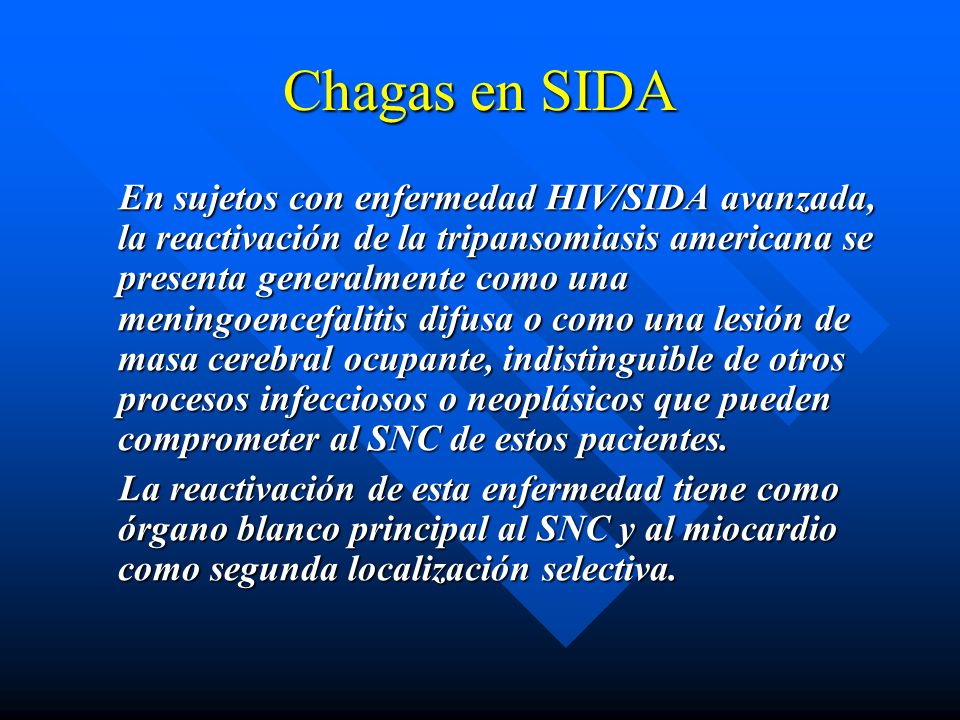 Chagas en SIDA

En sujetos con enfermedad HIV/SIDA avanzada, la reactivación de la tripansomiasis americana se presenta generalmente como una meningoencefalitis difusa o como una lesión de masa cerebral ocupante, indistinguible de otros procesos infecciosos o neoplásicos que pueden comprometer al SNC de estos pacientes.

La reactivación de esta enfermedad tiene como órgano blanco principal al SNC y al miocardio como segunda localización selectiva.